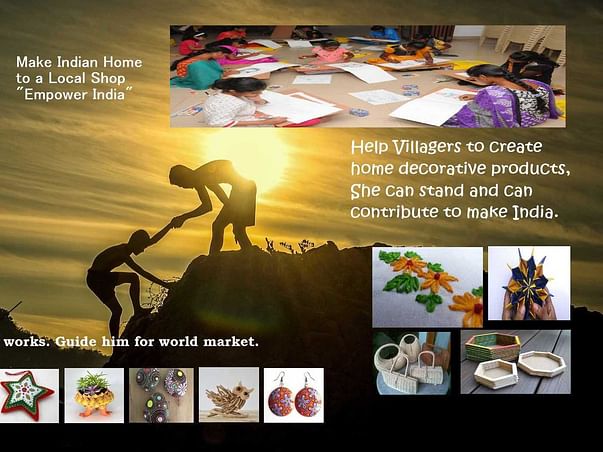 Make Indian Home to a Local Shop "Empower India"

Help Villagers to create home decorative products, She can stand and can contribute to make India.

works. Guide him for world market.